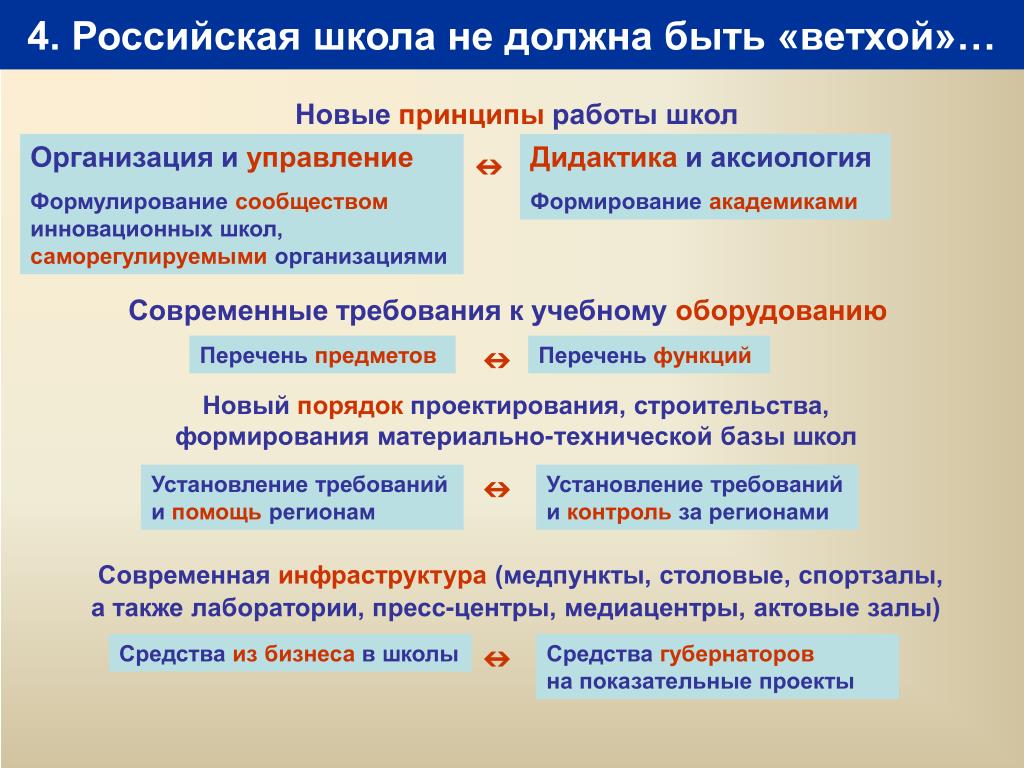 4. Российская школа не должна быть «ветхой»…

Новые принципы работы школ

Организация и управление

Формулирование сообществом инновационных школ, саморегулируемыми организациями

⇔

Дидактика и аксиология

Формирование академиками

Современные требования к учебному оборудованию

Перечень предметов

⇔

Перечень функций

Новый порядок проектирования, строительства, формирования материально-технической базы школ

Установление требований и помощь регионам

⇔

Установление требований и контроль за регионами

Современная инфраструктура (медпункты, столовые, спортзалы, а также лаборатории, пресс-центры, медиацентры, актовые залы)

Средства из бизнеса в школы

⇔

Средства губернаторов на показательные проекты